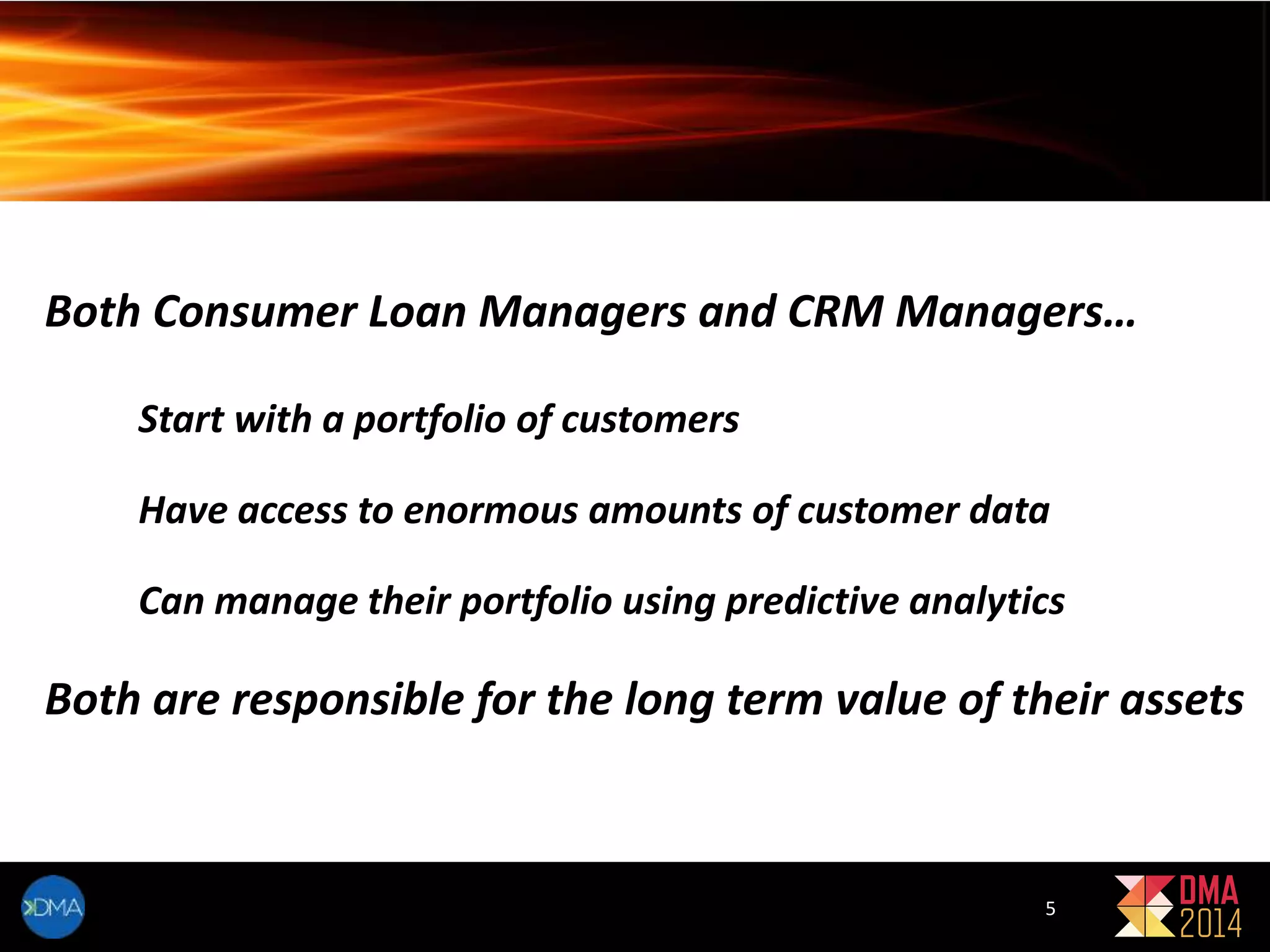 Both Consumer Loan Managers and CRM Managers…

Start with a portfolio of customers

Have access to enormous amounts of customer data

Can manage their portfolio using predictive analytics

Both are responsible for the long term value of their assets

DMA

5

DMA 2014